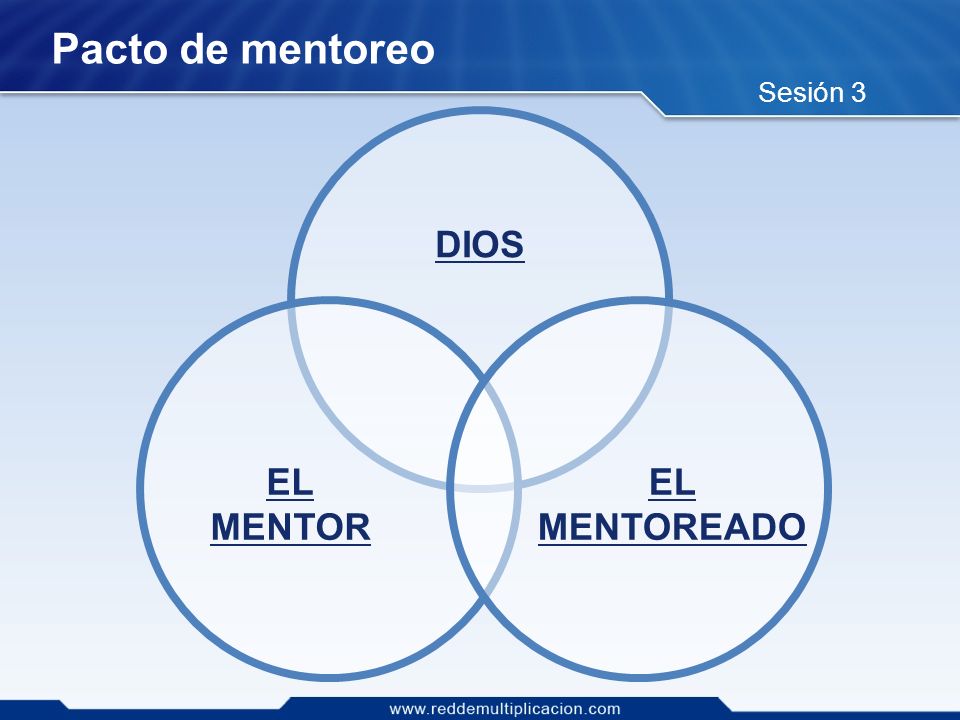 Pacto de mentoreo

Sesión 3

DIOS

EL MENTOR

EL MENTOREADO

www.reddemultiplicacion.com